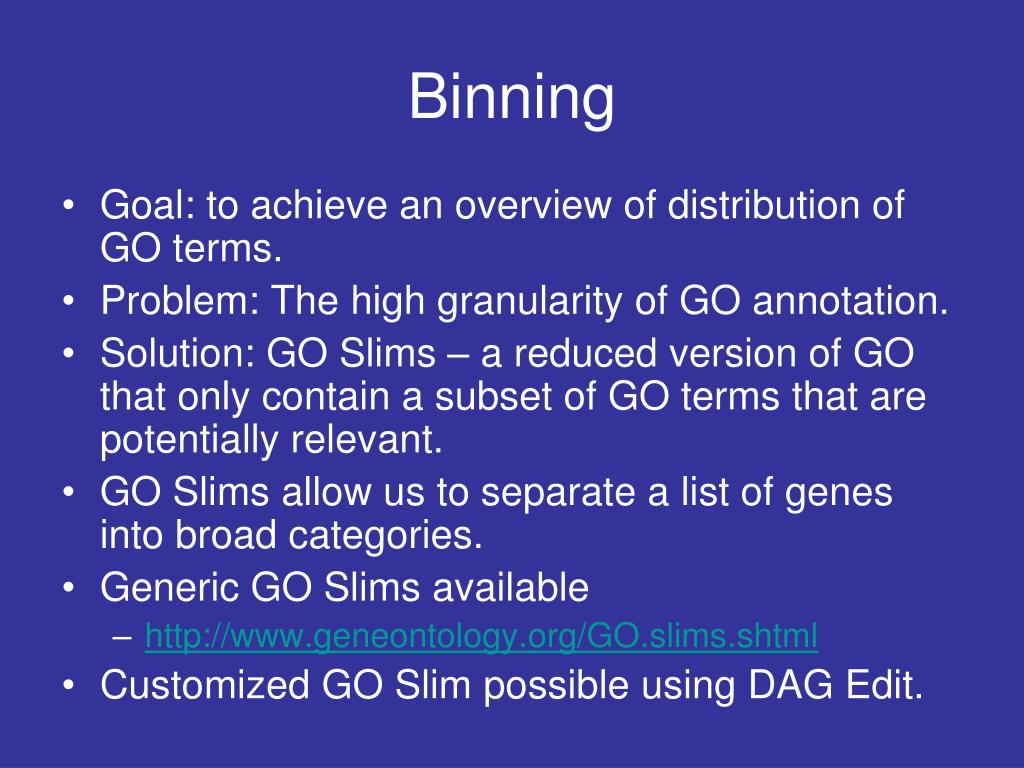 Binning

• Goal: to achieve an overview of distribution of GO terms.
• Problem: The high granularity of GO annotation.
• Solution: GO Slims – a reduced version of GO that only contain a subset of GO terms that are potentially relevant.
• GO Slims allow us to separate a list of genes into broad categories.
• Generic GO Slims available
– http://www.geneontology.org/GO.slims.shtml
• Customized GO Slim possible using DAG Edit.